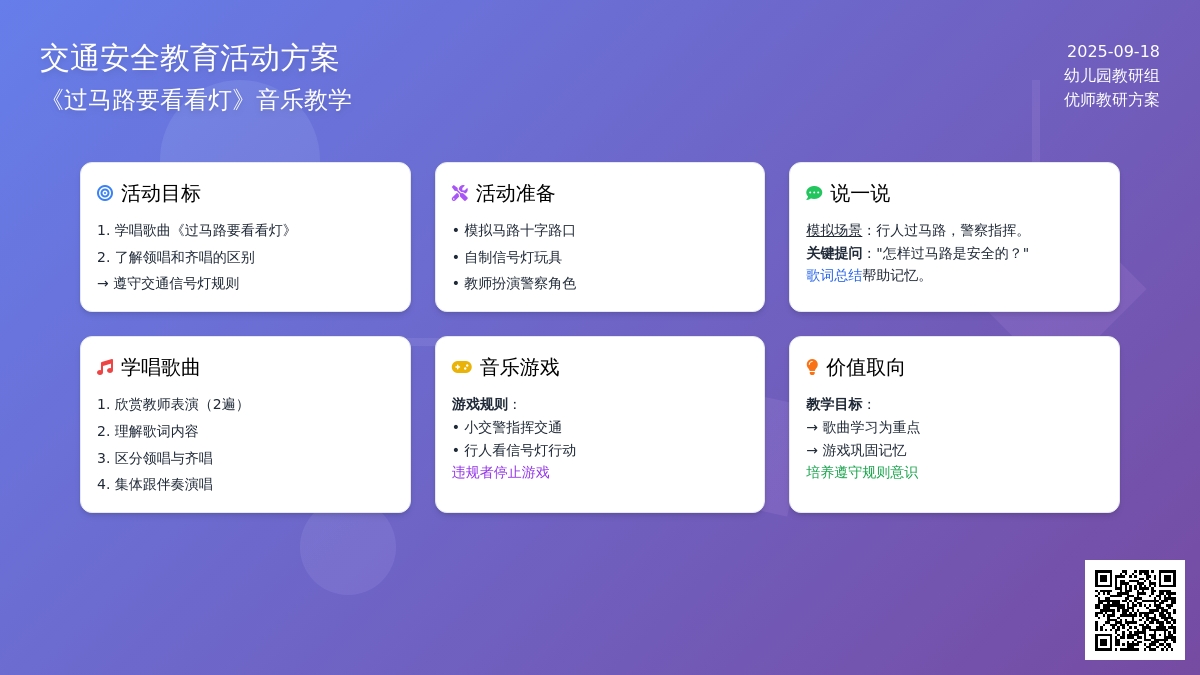 交通安全教育活动方案
《过马路要看看灯》音乐教学

2025-09-18
幼儿园教研组
优师教研方案

活动目标
1. 学唱歌曲《过马路要看看灯》
2. 了解领唱和齐唱的区别
→ 遵守交通信号灯规则

活动准备
• 模拟马路十字路口
• 自制信号灯玩具
• 教师扮演警察角色

说一说
模拟场景：行人过马路，警察指挥。
关键提问："怎样过马路是安全的？"
歌词总结帮助记忆。

学唱歌曲
1. 欣赏教师表演（2遍）
2. 理解歌词内容
3. 区分领唱与齐唱
4. 集体跟伴奏演唱

音乐游戏
游戏规则：
• 小交警指挥交通
• 行人看信号灯行动
违规者停止游戏

价值取向
教学目标：
→ 歌曲学习为重点
→ 游戏巩固记忆
培养遵守规则意识